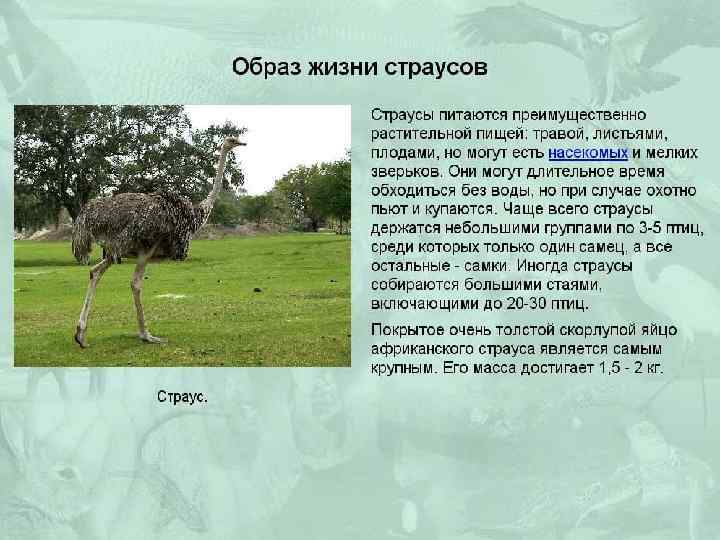 Образ жизни страусов

Страусы питаются преимущественно растительной пищей: травой, листьями, плодами, но могут есть насекомых и мелких зверьков. Они могут длительное время обходиться без воды, но при случае охотно пьют и купаются. Чаще всего страусы держатся небольшими группами по 3-5 птиц, среди которых только один самец, а все остальные - самки. Иногда страусы собираются большими стаями, включающими до 20-30 птиц.

Покрытое очень толстой скорлупой яйцо африканского страуса является самым крупным. Его масса достигает 1,5 - 2 кг.

Страус.